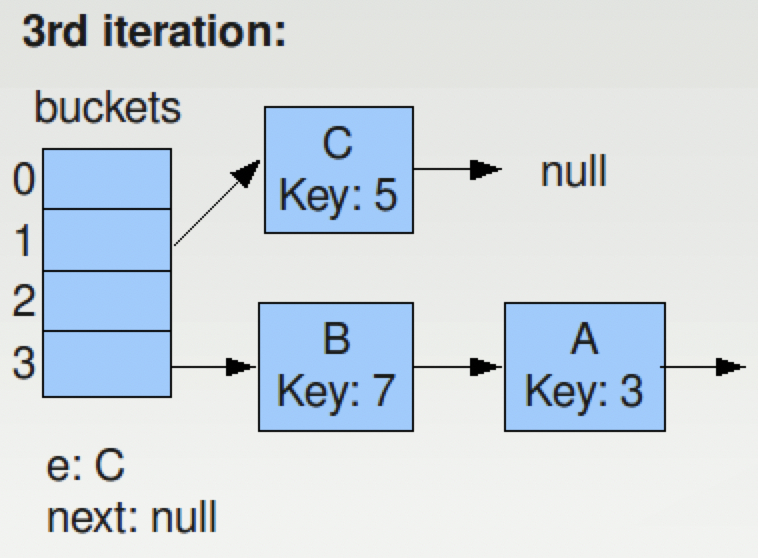 3rd iteration:

buckets

0
1
2
3

C
Key: 5

null

B
Key: 7

A
Key: 3

e: C
next: null